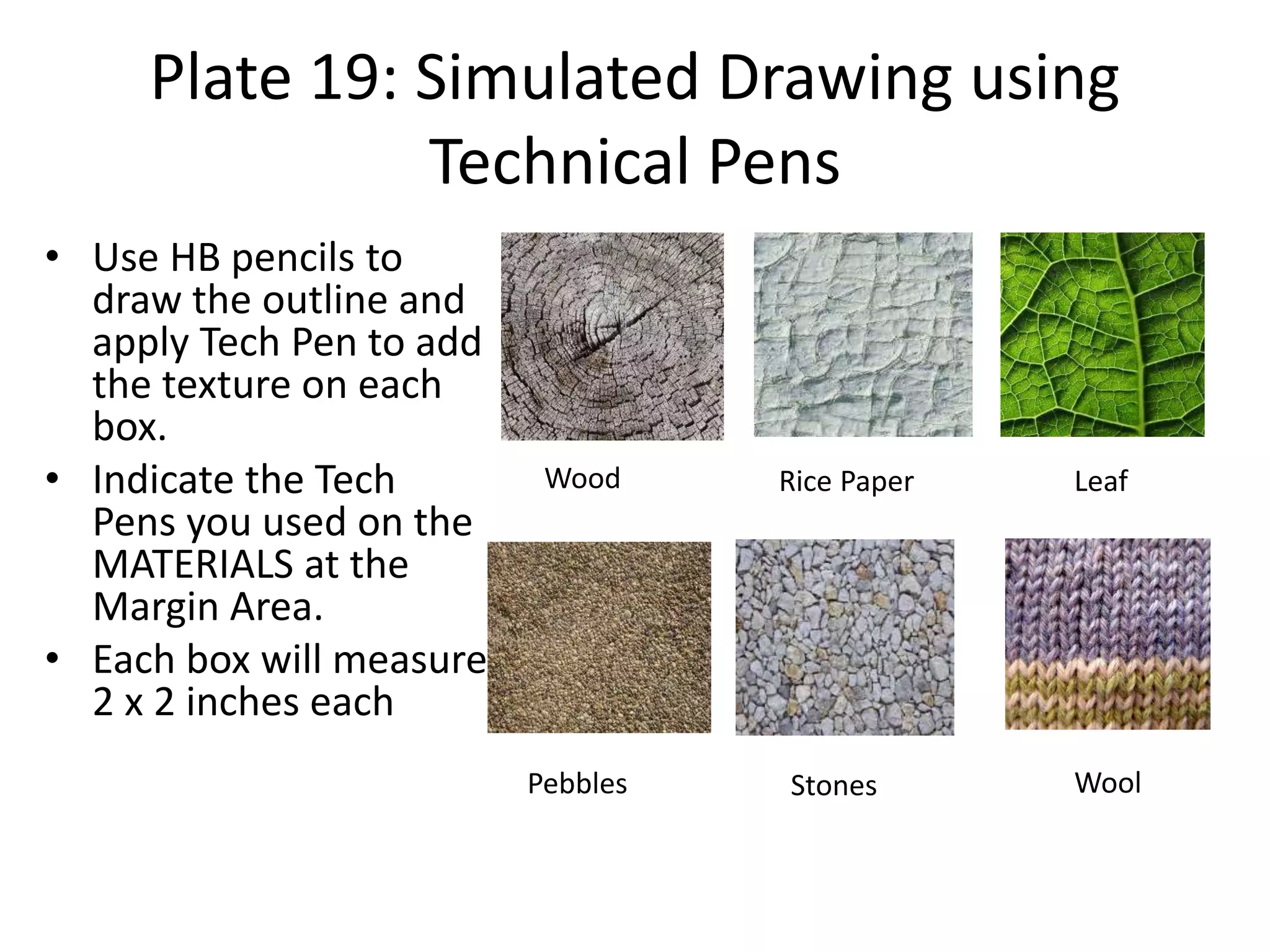 Plate 19: Simulated Drawing using Technical Pens

• Use HB pencils to draw the outline and apply Tech Pen to add the texture on each box.
• Indicate the Tech Pens you used on the MATERIALS at the Margin Area.
• Each box will measure 2 x 2 inches each

Wood

Rice Paper

Leaf

Pebbles

Stones

Wool